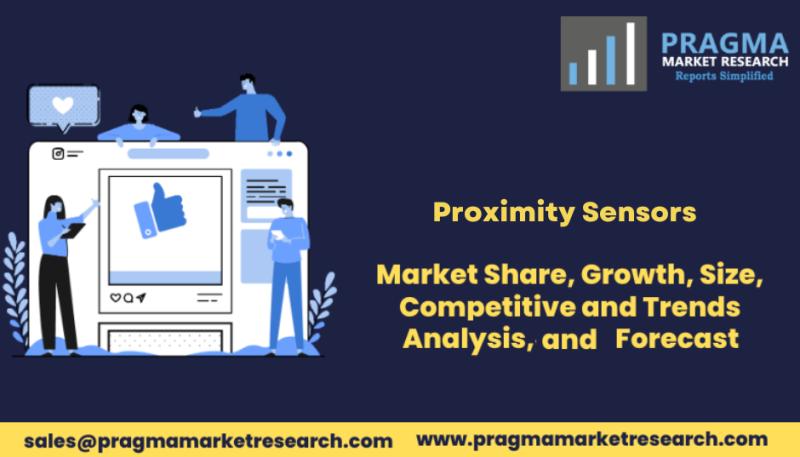 PRAGMA
MARKET RESEARCH
Reports Simplified

Proximity Sensors

Market Share, Growth, Size, Competitive and Trends Analysis, and Forecast

sales@pragmamarketresearch.com www.pragmamarketresearch.com